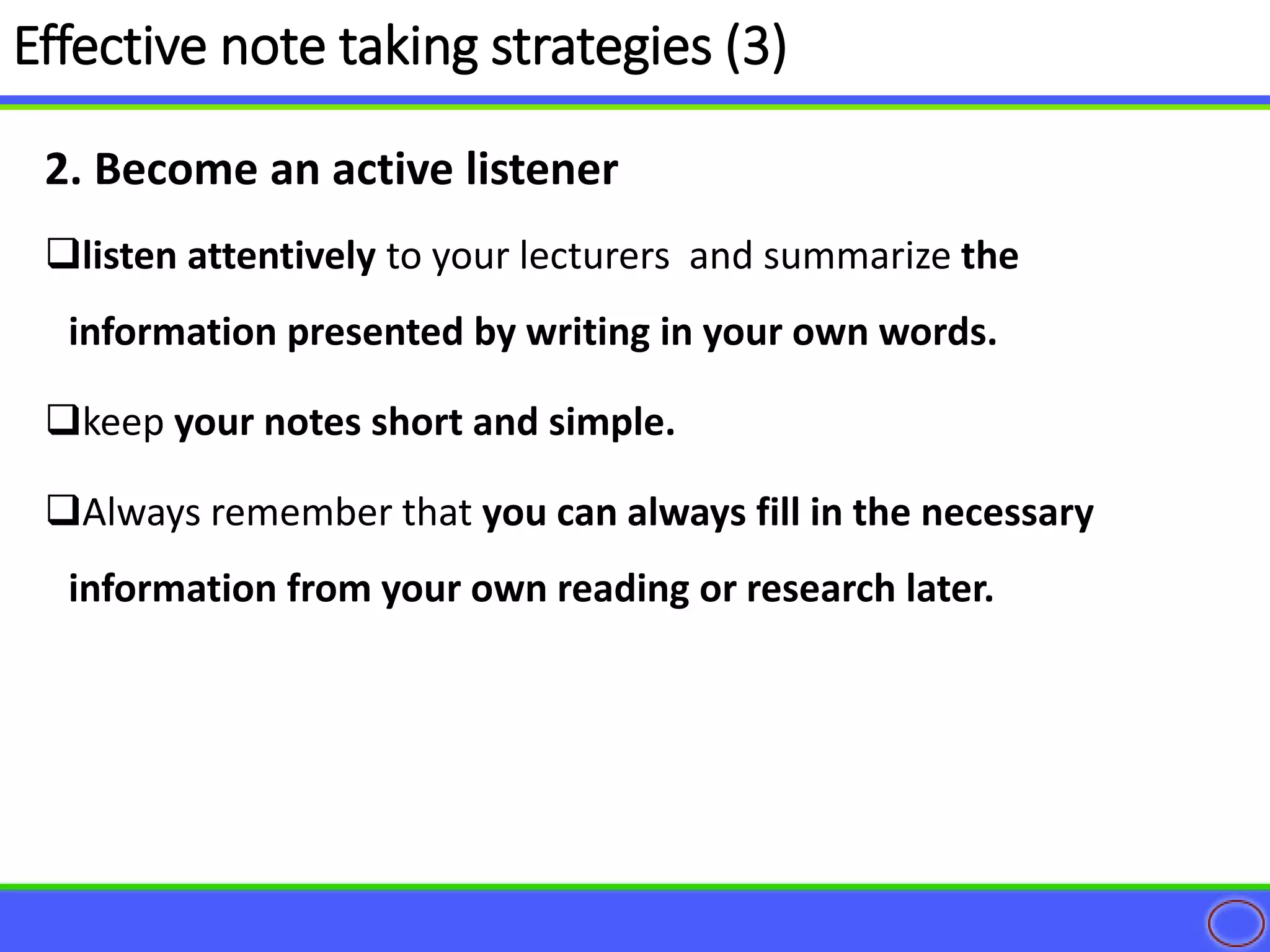 Effective note taking strategies (3)

2. Become an active listener

❑listen attentively to your lecturers and summarize the information presented by writing in your own words.

❑keep your notes short and simple.

❑Always remember that you can always fill in the necessary information from your own reading or research later.